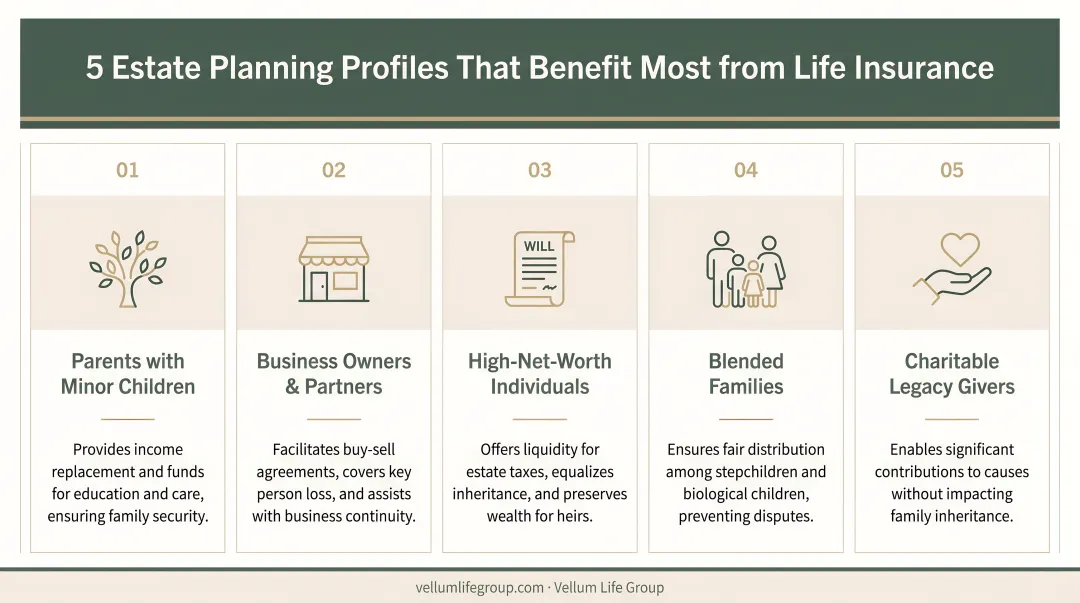 5 Estate Planning Profiles That Benefit Most from Life Insurance

01

Parents with Minor Children

Provides income replacement and funds for education and care, ensuring family security.

02

Business Owners & Partners

Facilitates buy-sell agreements, covers key person loss, and assists with business continuity.

03

WILL

High-Net-Worth Individuals

Offers liquidity for estate taxes, equalizes inheritance, and preserves wealth for heirs.

04

Blended Families

Ensures fair distribution among stepchildren and biological children, preventing disputes.

05

Charitable Legacy Givers

Enables significant contributions to causes without impacting family inheritance.

vellumlifegroup.com · Vellum Life Group